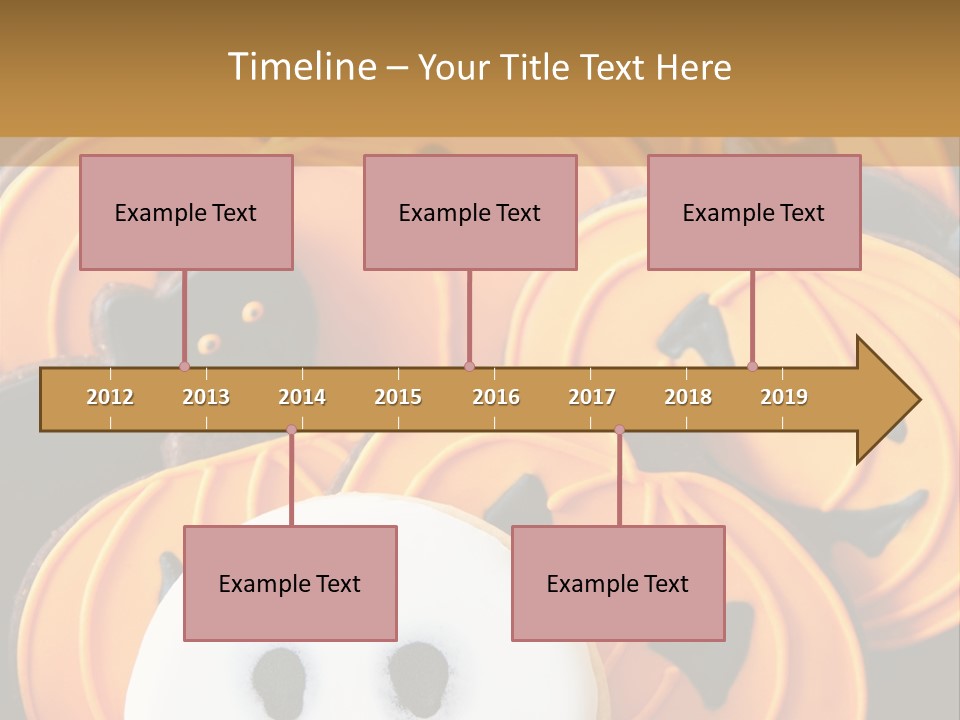 Timeline – Your Title Text Here

Example Text

Example Text

Example Text

2012 2013 2014 2015 2016 2017 2018 2019

Example Text

Example Text